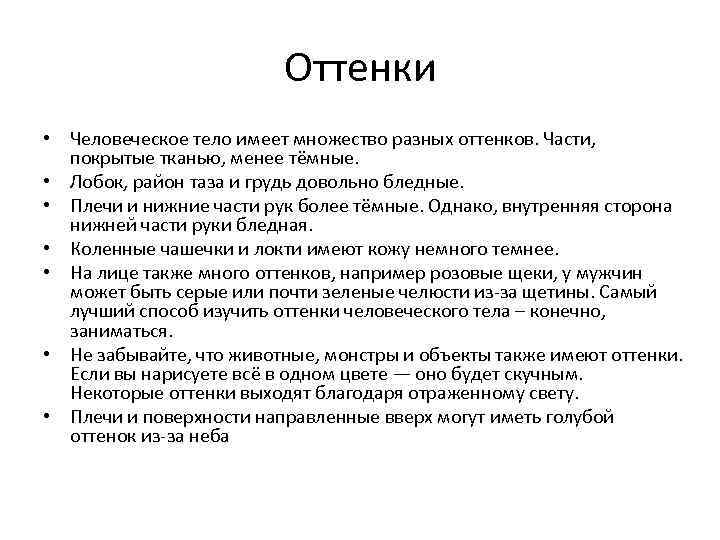 Оттенки

• Человеческое тело имеет множество разных оттенков. Части, покрытые тканью, менее тёмные.
• Лобок, район таза и грудь довольно бледные.
• Плечи и нижние части рук более тёмные. Однако, внутренняя сторона нижней части руки бледная.
• Коленные чашечки и локти имеют кожу немного темнее.
• На лице также много оттенков, например розовые щеки, у мужчин может быть серые или почти зеленые челюсти из-за щетины. Самый лучший способ изучить оттенки человеческого тела – конечно, заниматься.
• Не забывайте, что животные, монстры и объекты также имеют оттенки. Если вы нарисуете всё в одном цвете — оно будет скучным. Некоторые оттенки выходят благодаря отраженному свету.
• Плечи и поверхности направленные вверх могут иметь голубой оттенок из-за неба